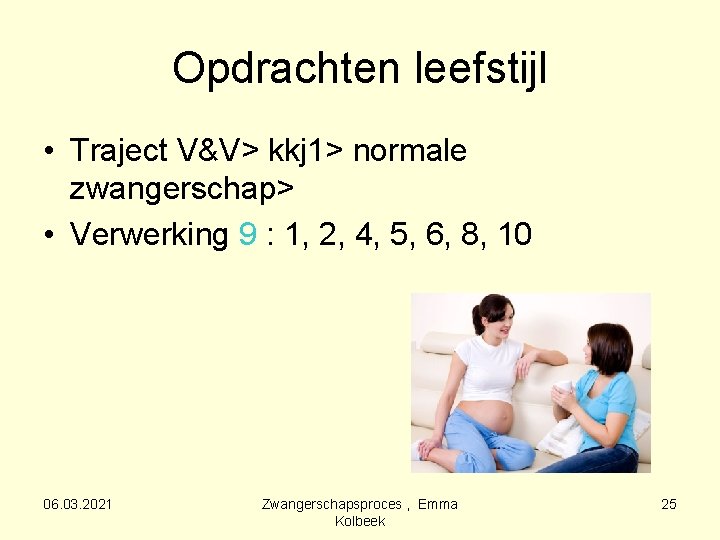 Opdrachten leefstijl

• Traject V&V> kkj1> normale zwangerschap>
• Verwerking 9 : 1, 2, 4, 5, 6, 8, 10

06.03.2021

Zwangerschapsproces , Emma Kolbeek

25